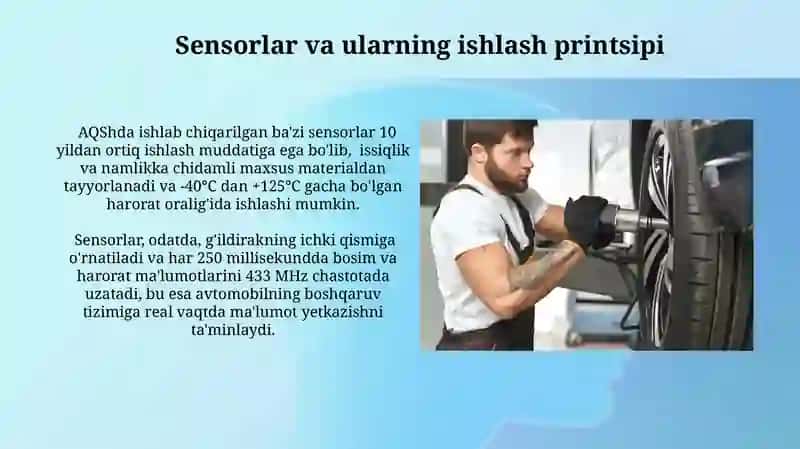 Sensorlar va ularning ishlash printsipi

AQShda ishlab chiqarilgan ba'zi sensorlar 10 yildan ortiq ishlash muddatiga ega bo'lib, issiqlik va namlikka chidamli maxsus materialdan tayyorlanadi va -40°C dan +125°C gacha bo'lgan harorat oralig'ida ishlashi mumkin.

Sensorlar, odatda, g'ildirakning ichki qismiga o'rnatiladi va har 250 millisekundda bosim va harorat ma'lumotlarini 433 MHz chastotada uzatadi, bu esa avtomobilning boshqaruv tizimiga real vaqtda ma'lumot yetkazishni ta'minlaydi.